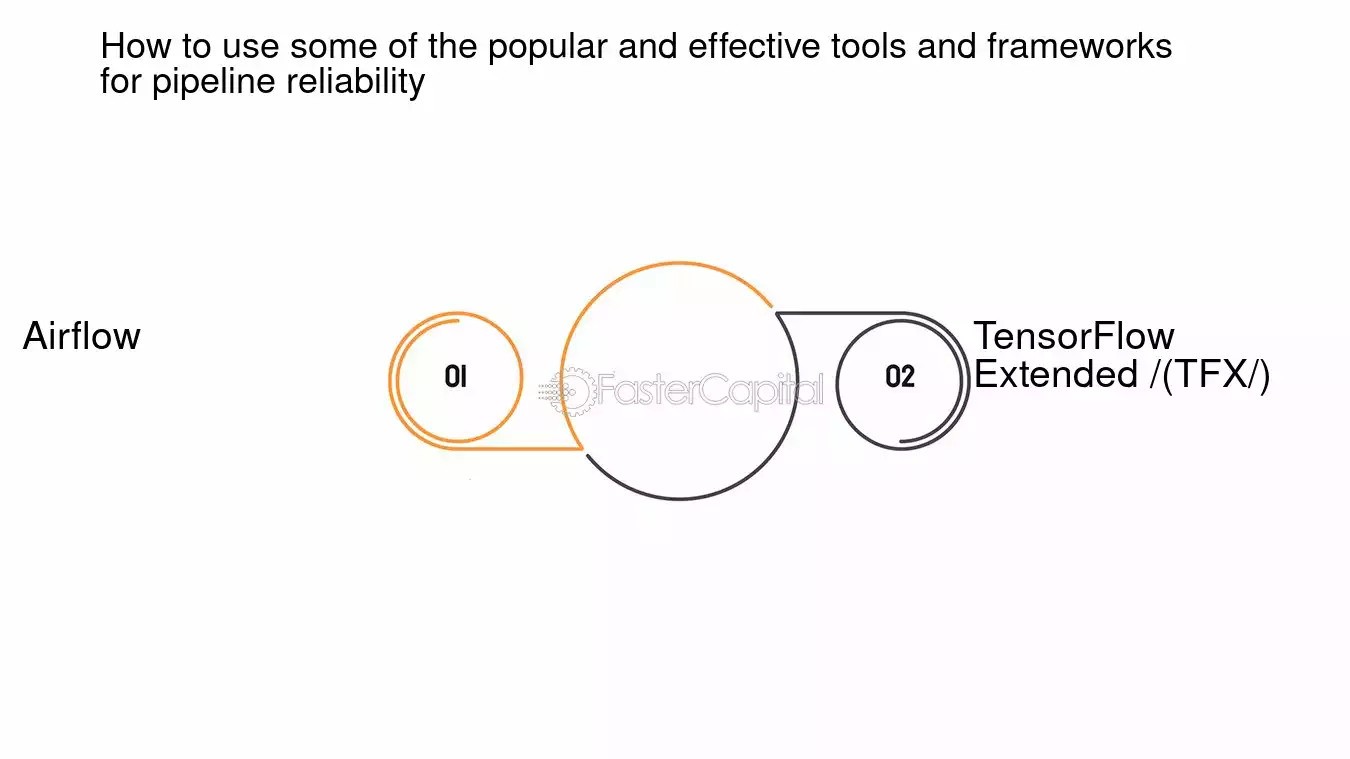 How to use some of the popular and effective tools and frameworks for pipeline reliability

Airflow

01

FasterCapital

02

TensorFlow Extended /(TFX/)